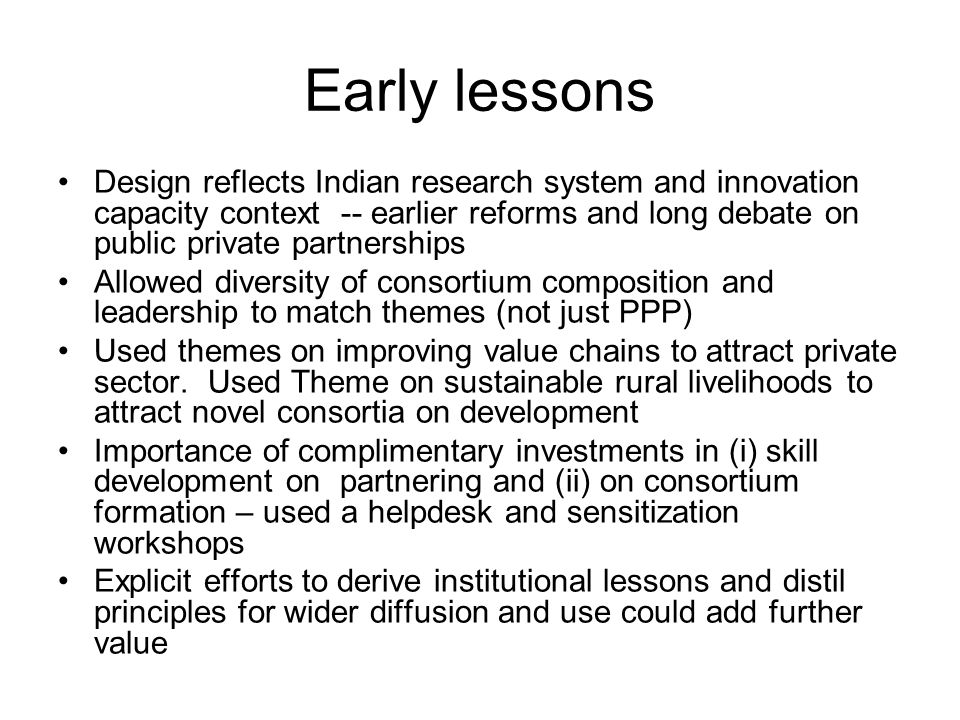 Early lessons

• Design reflects Indian research system and innovation capacity context -- earlier reforms and long debate on public private partnerships
• Allowed diversity of consortium composition and leadership to match themes (not just PPP)
• Used themes on improving value chains to attract private sector. Used Theme on sustainable rural livelihoods to attract novel consortia on development
• Importance of complimentary investments in (i) skill development on partnering and (ii) on consortium formation – used a helpdesk and sensitization workshops
• Explicit efforts to derive institutional lessons and distil principles for wider diffusion and use could add further value